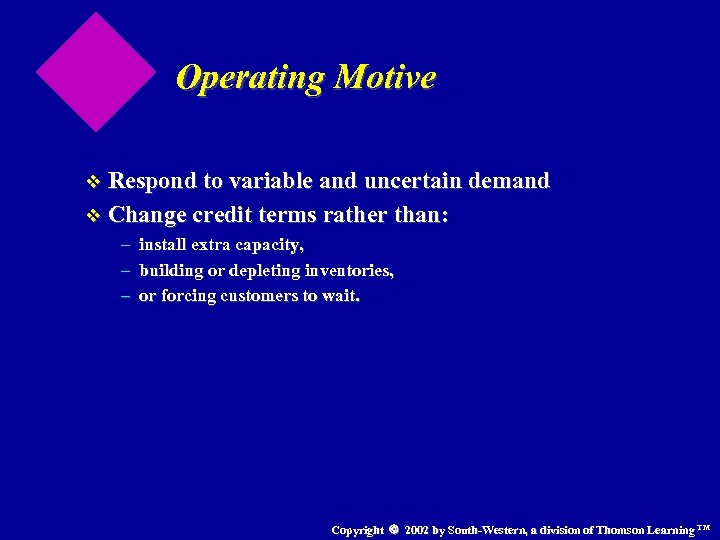 Operating Motive

❖ Respond to variable and uncertain demand

❖ Change credit terms rather than:

– install extra capacity,

– building or depleting inventories,

– or forcing customers to wait.

Copyright © 2002 by South-Western, a division of Thomson Learning ™